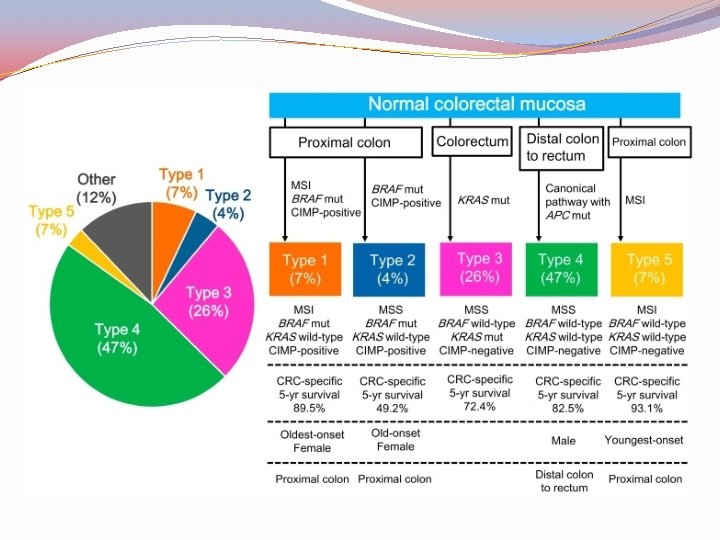 Other (12%)

Type 1 (7%)

Type 2 (4%)

Type 5 (7%)

Type 3 (26%)

Type 4 (47%)

Normal colorectal mucosa

Proximal colon

Colorectum

Distal colon to rectum

Proximal colon

MSI
BRAF mut
CIMP-positive

BRAF mut
CIMP-positive

KRAS mut

Canonical pathway with APC mut

MSI

Type 1 (7%)

Type 2 (4%)

Type 3 (26%)

Type 4 (47%)

Type 5 (7%)

MSI
BRAF mut
KRAS wild-type
CIMP-positive

MSS
BRAF mut
KRAS wild-type
CIMP-positive

MSS
BRAF wild-type
KRAS mut
CIMP-negative

MSS
BRAF wild-type
KRAS wild-type
CIMP-negative

MSI
BRAF wild-type
KRAS wild-type
CIMP-negative

CRC-specific 5-yr survival 89.5%

CRC-specific 5-yr survival 49.2%

CRC-specific 5-yr survival 72.4%

CRC-specific 5-yr survival 82.5%

CRC-specific 5-yr survival 93.1%

Oldest-onset Female

Old-onset Female

Male

Youngest-onset

Proximal colon

Proximal colon

Distal colon to rectum

Proximal colon